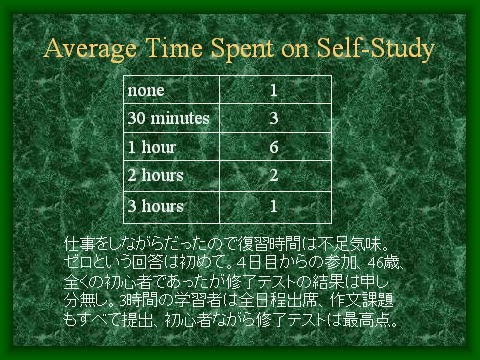 Average Time Spent on Self-Study

| none | 1 |
|---|---|
| 30 minutes | 3 |
| 1 hour | 6 |
| 2 hours | 2 |
| 3 hours | 1 |

仕事をしながらだったので復習時間は不足気味。ゼロという回答は初めて。4日目からの参加、46歳、全くの初心者であったが修了テストの結果は申し分無し。3時間の学習者は全日程出席、作文課題もすべて提出、初心者ながら修了テストは最高点。